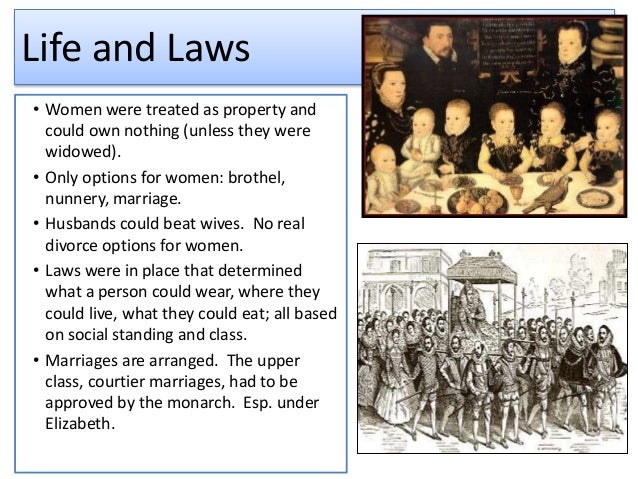 Life and Laws

• Women were treated as property and could own nothing (unless they were widowed).

• Only options for women: brothel, nunnery, marriage.

• Husbands could beat wives. No real divorce options for women.

• Laws were in place that determined what a person could wear, where they could live, what they could eat; all based on social standing and class.

• Marriages are arranged. The upper class, courtier marriages, had to be approved by the monarch. Esp. under Elizabeth.